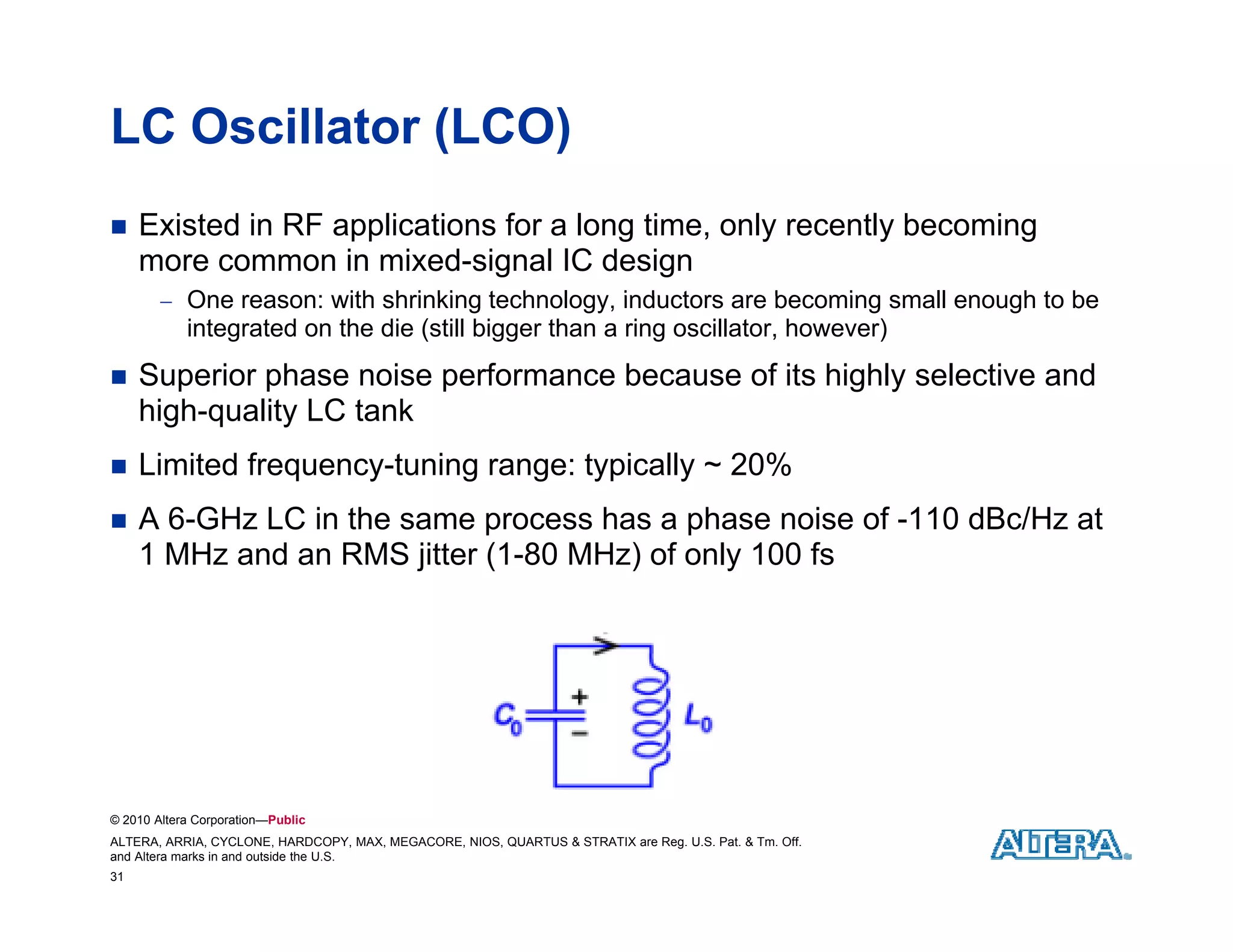 LC Oscillator (LCO)

■ Existed in RF applications for a long time, only recently becoming more common in mixed-signal IC design

– One reason: with shrinking technology, inductors are becoming small enough to be integrated on the die (still bigger than a ring oscillator, however)

■ Superior phase noise performance because of its highly selective and high-quality LC tank

■ Limited frequency-tuning range: typically ~ 20%

■ A 6-GHz LC in the same process has a phase noise of -110 dBc/Hz at 1 MHz and an RMS jitter (1-80 MHz) of only 100 fs

$C_0$ + − $L_0$

© 2010 Altera Corporation—Public

ALTERA, ARRIA, CYCLONE, HARDCOPY, MAX, MEGACORE, NIOS, QUARTUS & STRATIX are Reg. U.S. Pat. & Tm. Off. and Altera marks in and outside the U.S.

31

ALTERA.